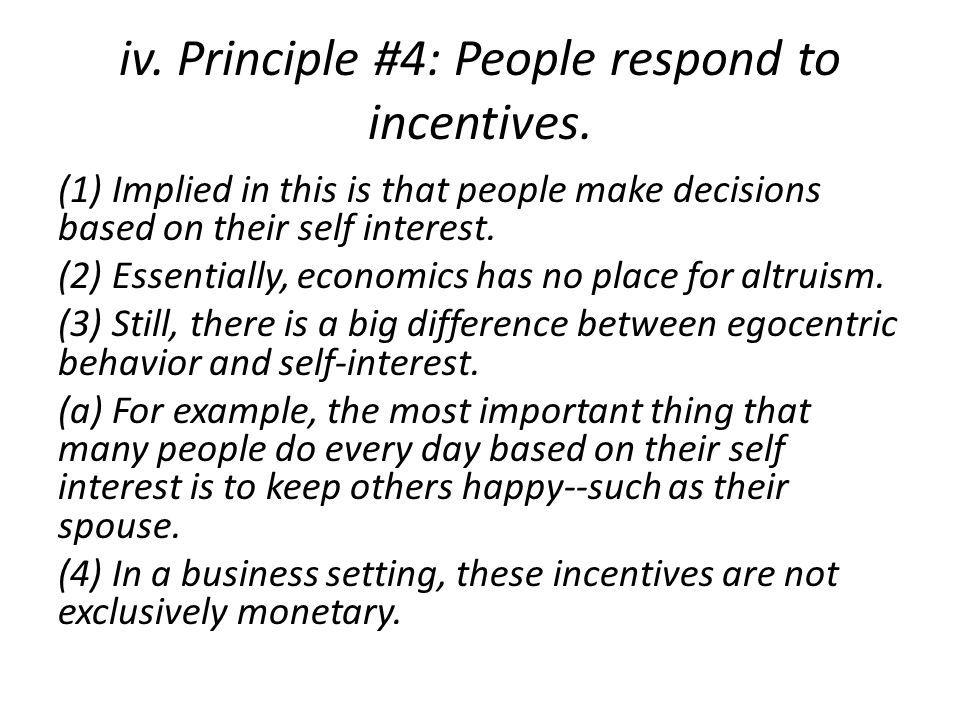 iv. Principle #4: People respond to incentives.

(1) Implied in this is that people make decisions based on their self interest.

(2) Essentially, economics has no place for altruism.

(3) Still, there is a big difference between egocentric behavior and self-interest.

(a) For example, the most important thing that many people do every day based on their self interest is to keep others happy--such as their spouse.

(4) In a business setting, these incentives are not exclusively monetary.